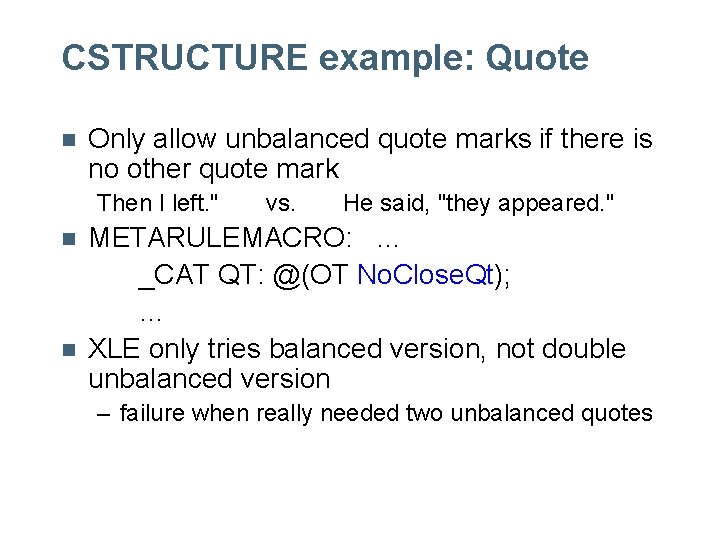 CSTRUCTURE example: Quote

Only allow unbalanced quote marks if there is no other quote mark

Then I left."  vs.  He said, "they appeared."

METARULEMACRO: …

_CAT QT: @(OT NoCloseQt);

…

XLE only tries balanced version, not double unbalanced version

– failure when really needed two unbalanced quotes